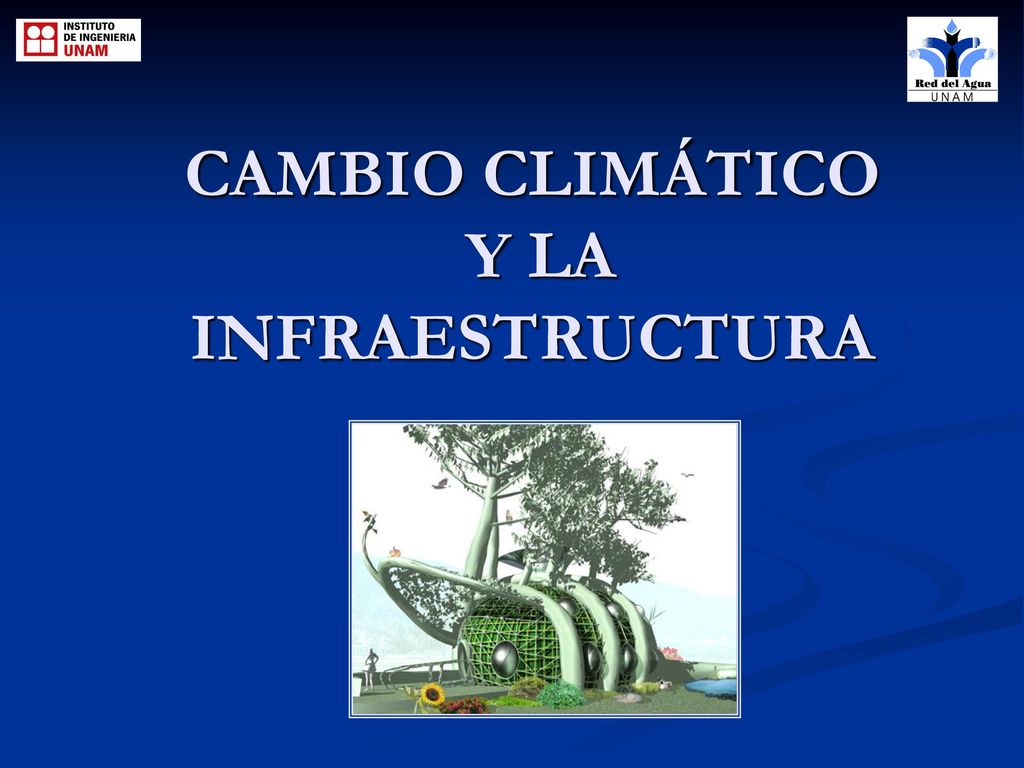 INSTITUTO
DE INGENIERIA
UNAM

Red del Agua
UNAM

CAMBIO CLIMÁTICO
Y LA
INFRAESTRUCTURA